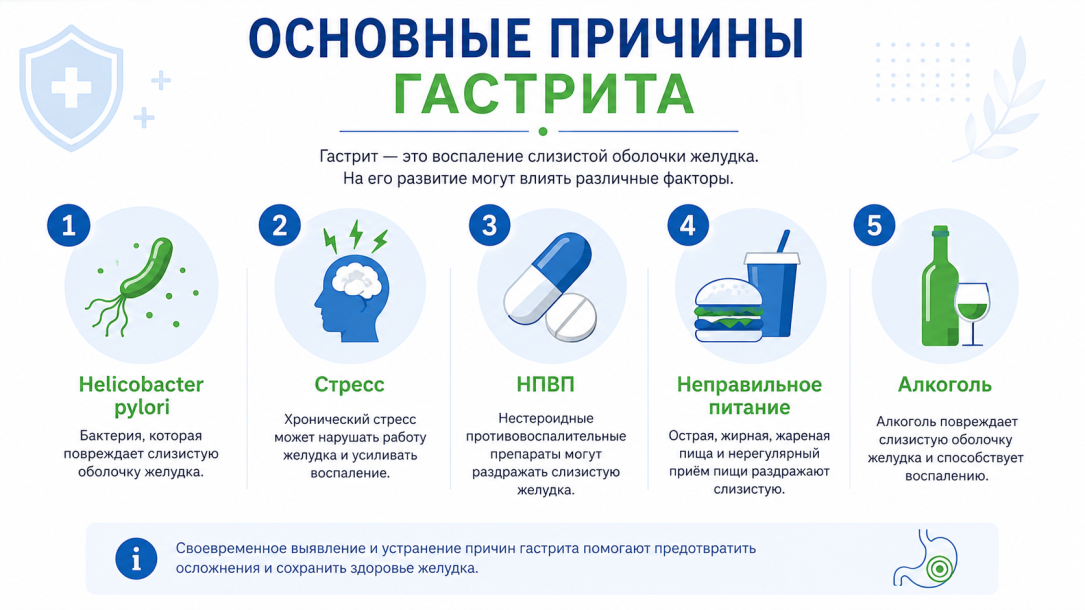 ОСНОВНЫЕ ПРИЧИНЫ ГАСТРИТА

Гастрит — это воспаление слизистой оболочки желудка. На его развитие могут влиять различные факторы.

1

Helicobacter pylori

Бактерия, которая повреждает слизистую оболочку желудка.

2

Стресс

Хронический стресс может нарушать работу желудка и усиливать воспаление.

3

НПВП

Нестероидные противовоспалительные препараты могут раздражать слизистую желудка.

4

Неправильное питание

Острая, жирная, жареная пища и нерегулярный приём пищи раздражают слизистую.

5

Алкоголь

Алкоголь повреждает слизистую оболочку желудка и способствует воспалению.

i

Своевременное выявление и устранение причин гастрита помогают предотвратить осложнения и сохранить здоровье желудка.